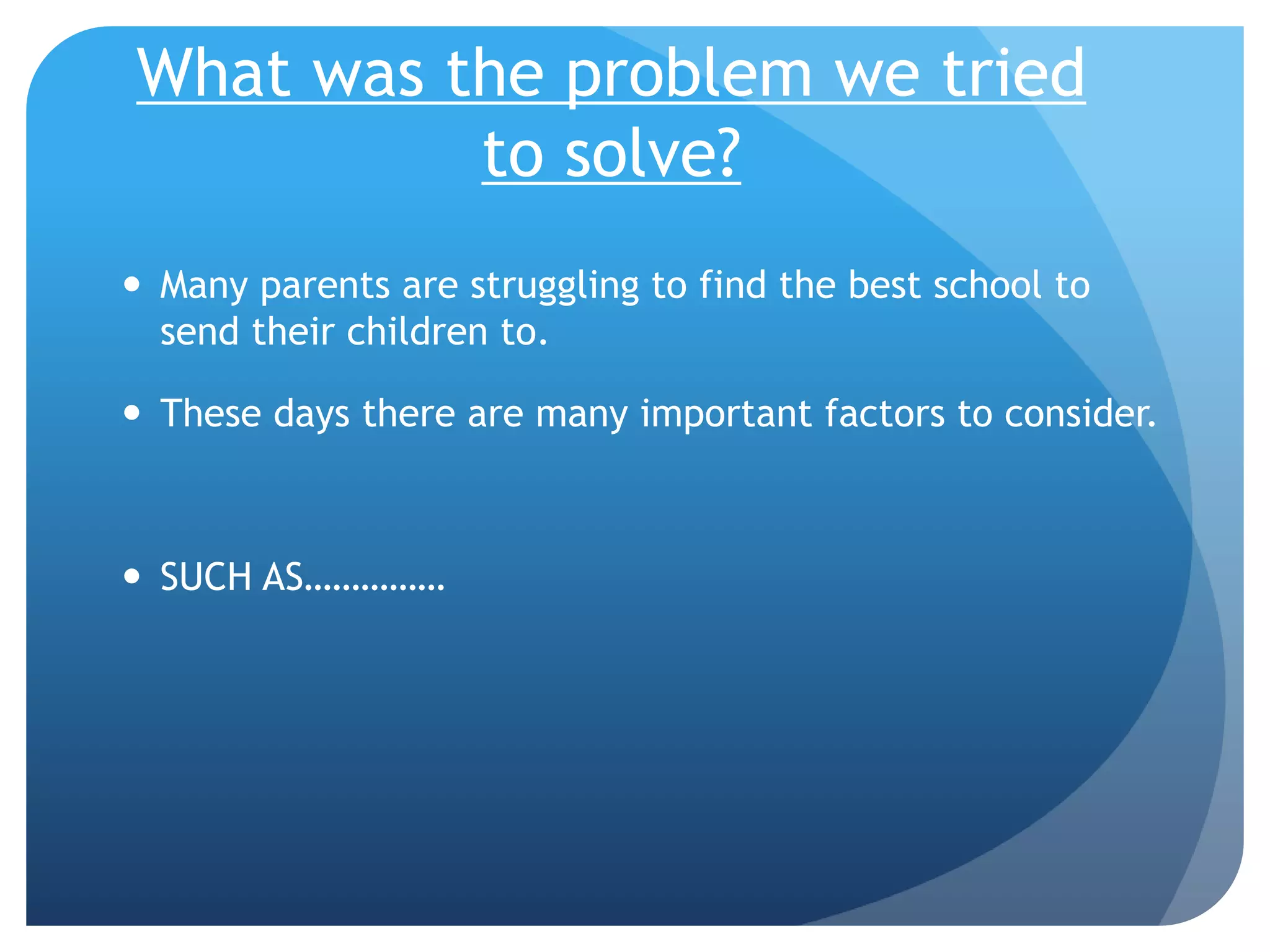 What was the problem we tried to solve?

• Many parents are struggling to find the best school to send their children to.

• These days there are many important factors to consider.

• SUCH AS……………